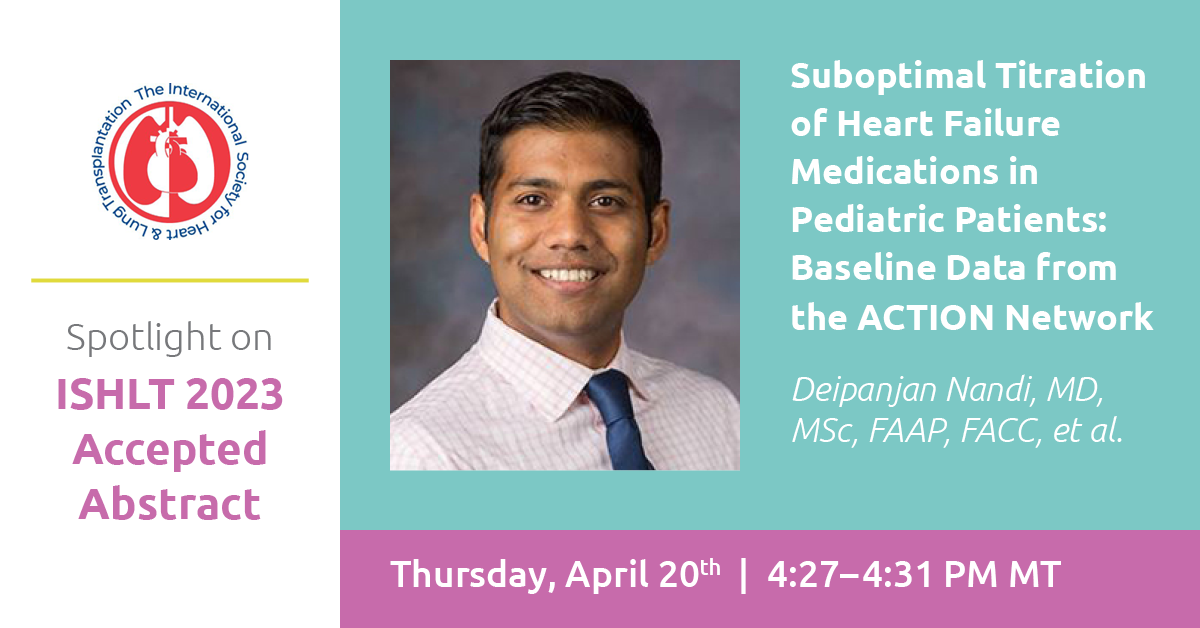 The International Society for Heart & Lung Transplantation

Spotlight on
ISHLT 2023 Accepted Abstract

Suboptimal Titration of Heart Failure Medications in Pediatric Patients: Baseline Data from the ACTION Network

Deipanjan Nandi, MD, MSc, FAAP, FACC, et al.

Thursday, April 20$^{th}$ | 4:27–4:31 PM MT